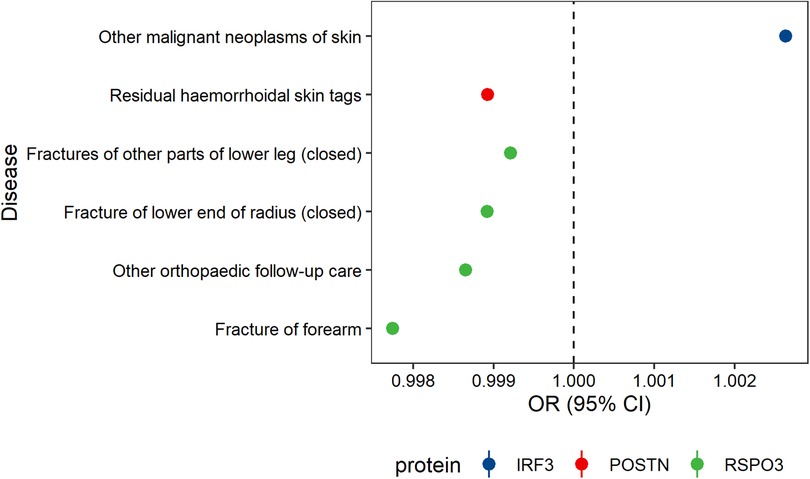 Disease

Other malignant neoplasms of skin

Residual haemorrhoidal skin tags

Fractures of other parts of lower leg (closed)

Fracture of lower end of radius (closed)

Other orthopaedic follow-up care

Fracture of forearm

0.998 0.999 1.000 1.001 1.002

OR (95% CI)

protein IRF3 POSTN RSPO3